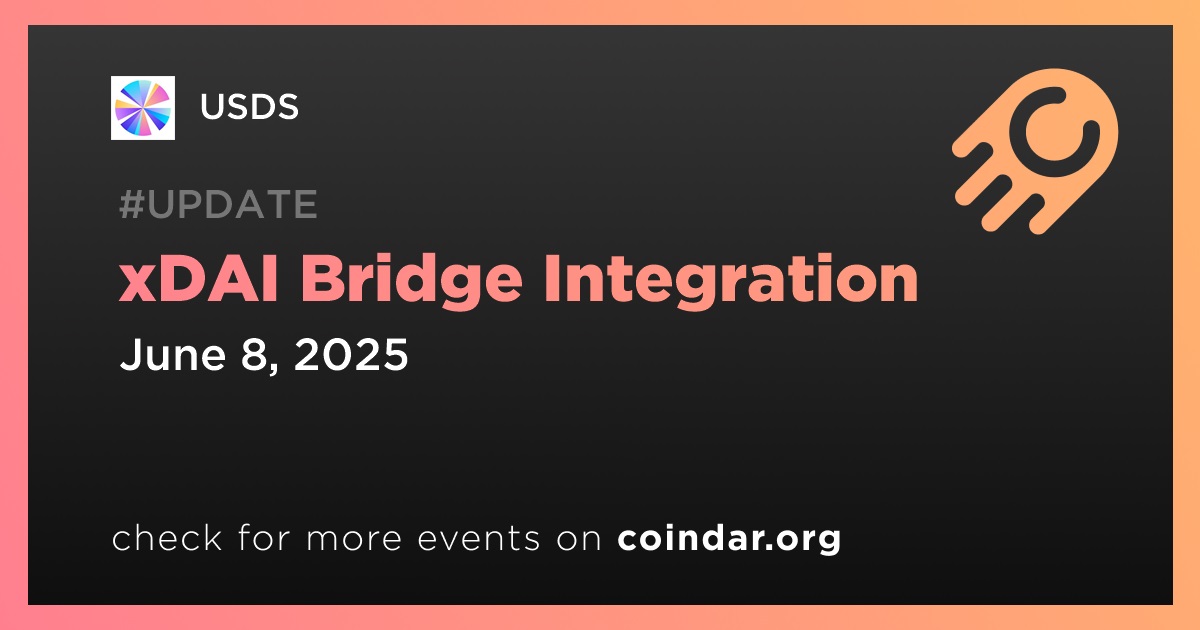 USDS

#UPDATE

xDAI Bridge Integration

June 8, 2025

check for more events on coindar.org